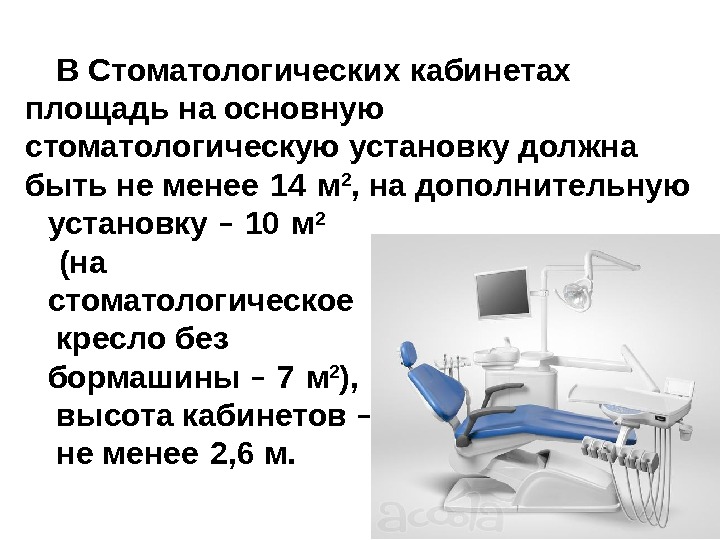 В Стоматологических кабинетах площадь на основную стоматологическую установку должна быть не менее 14 м$^2$, на дополнительную установку – 10 м$^2$ (на стоматологическое кресло без бормашины – 7 м$^2$), высота кабинетов – не менее 2,6 м.

acoola